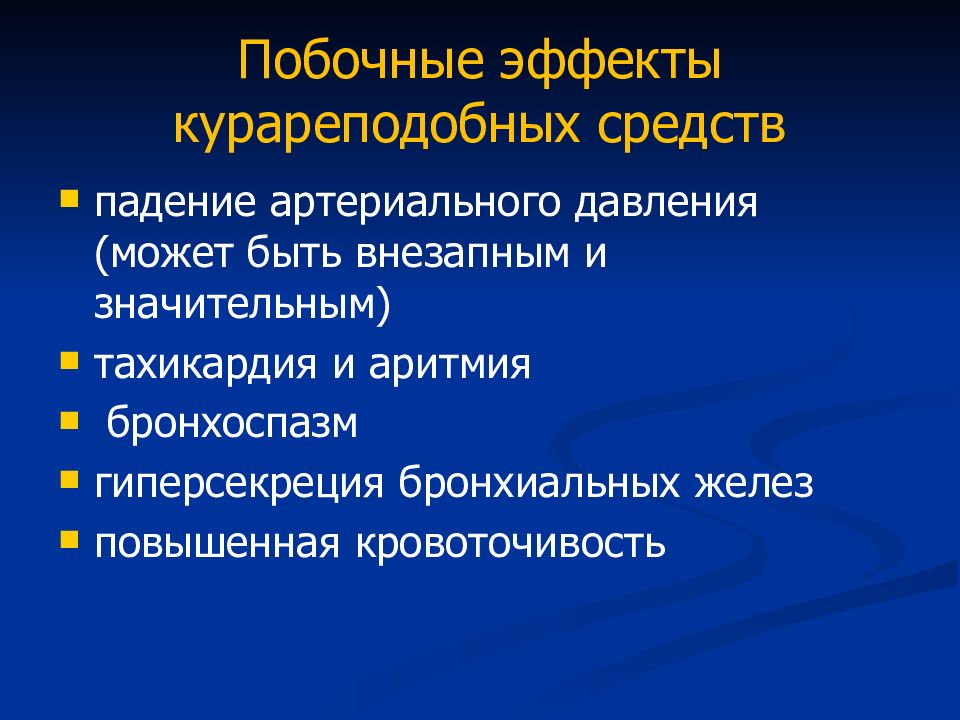 Побочные эффекты курареподобных средств

- падение артериального давления (может быть внезапным и значительным)
- тахикардия и аритмия
- бронхоспазм
- гиперсекреция бронхиальных желез
- повышенная кровоточивость